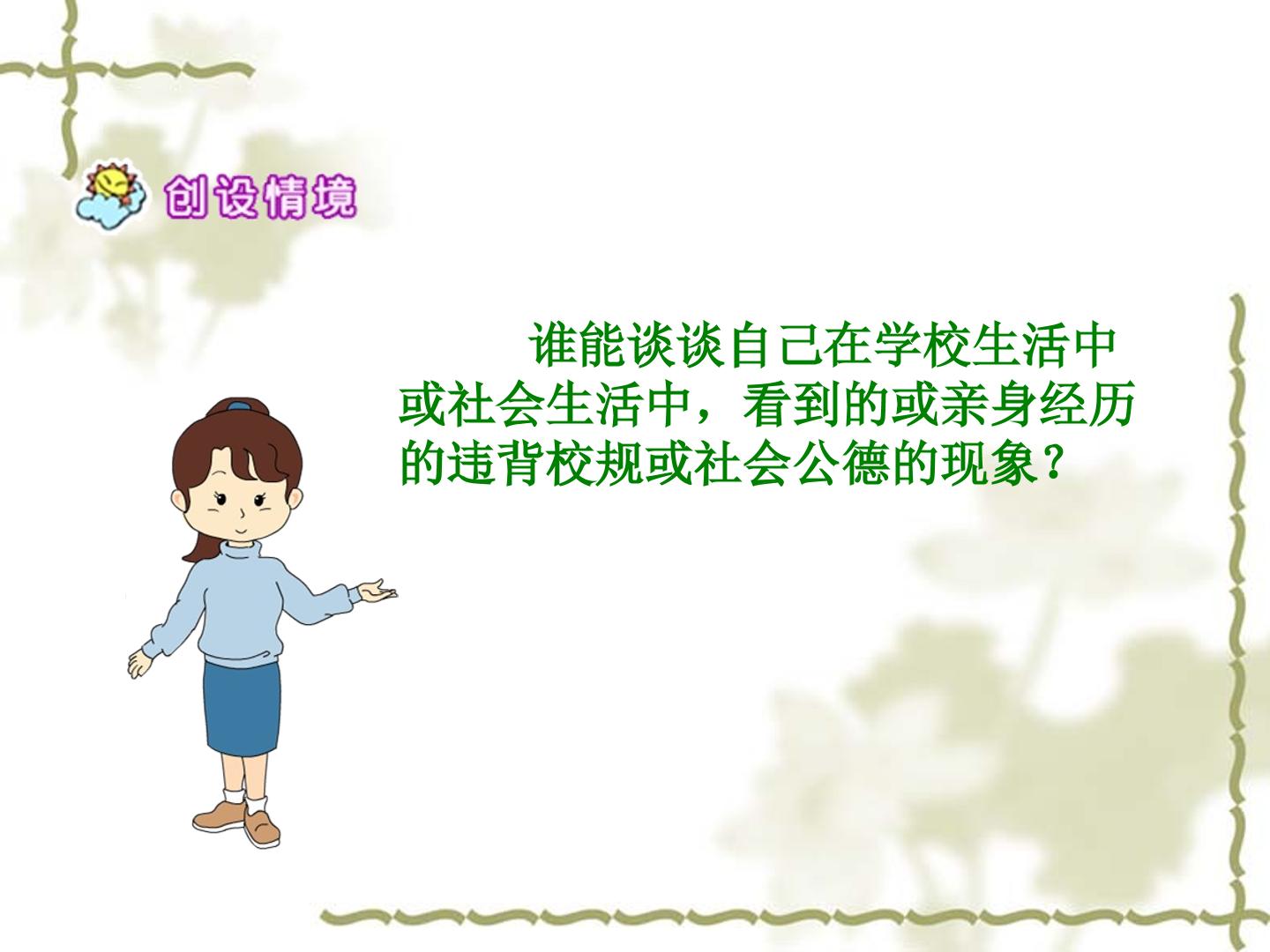 创设情境

谁能谈谈自己在学校生活中或社会生活中，看到的或亲身经历的违背校规或社会公德的现象？